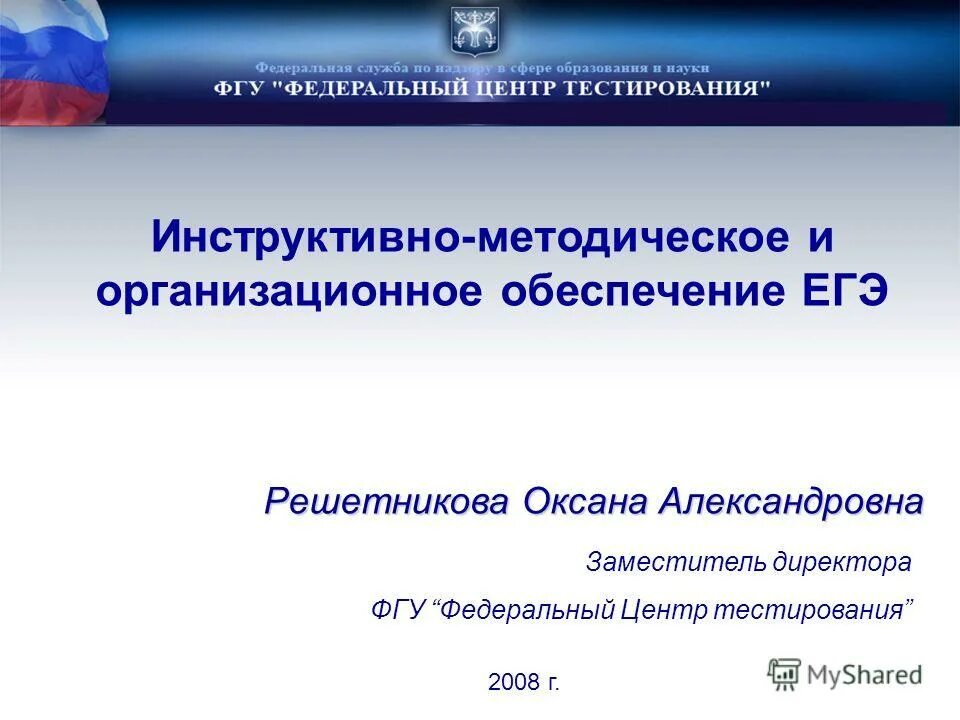 Федеральная служба по надзору в сфере образования и науки
ФГУ "ФЕДЕРАЛЬНЫЙ ЦЕНТР ТЕСТИРОВАНИЯ"

Инструктивно-методическое и организационное обеспечение ЕГЭ

Решетникова Оксана Александровна

Заместитель директора

ФГУ “Федеральный Центр тестирования”

2008 г.

MyShared